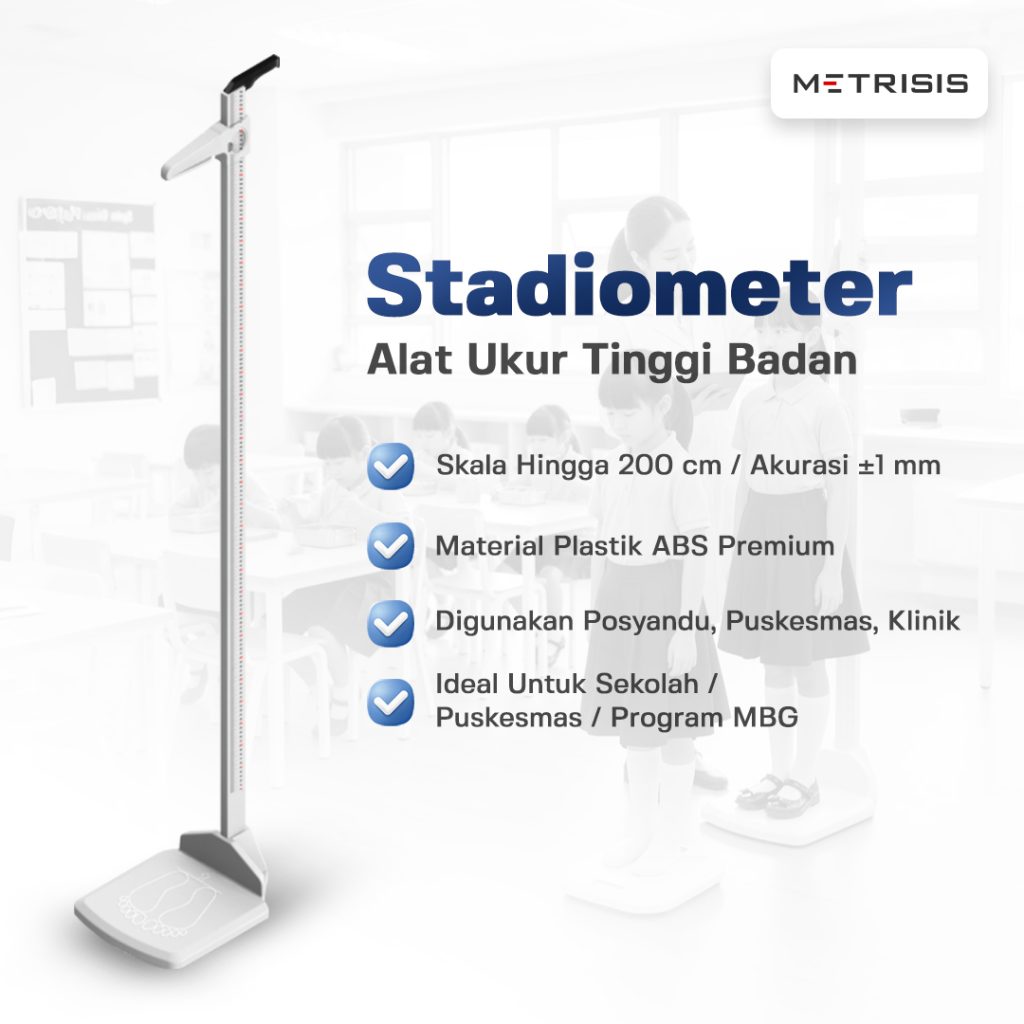 METRISIS

Stadiometer

Alat Ukur Tinggi Badan

Skala Hingga 200 cm / Akurasi ±1 mm

Material Plastik ABS Premium

Digunakan Posyandu, Puskesmas, Klinik

Ideal Untuk Sekolah / Puskesmas / Program MBG